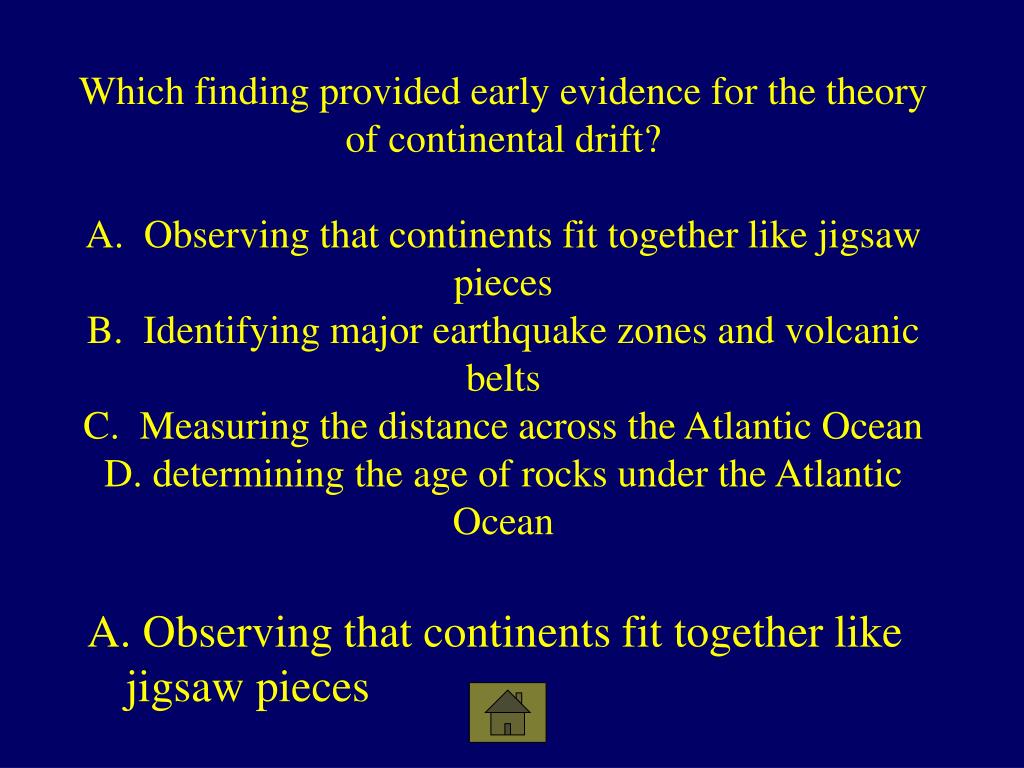 Which finding provided early evidence for the theory of continental drift?

A.  Observing that continents fit together like jigsaw pieces
B.  Identifying major earthquake zones and volcanic belts
C.  Measuring the distance across the Atlantic Ocean
D. determining the age of rocks under the Atlantic Ocean

A. Observing that continents fit together like jigsaw pieces